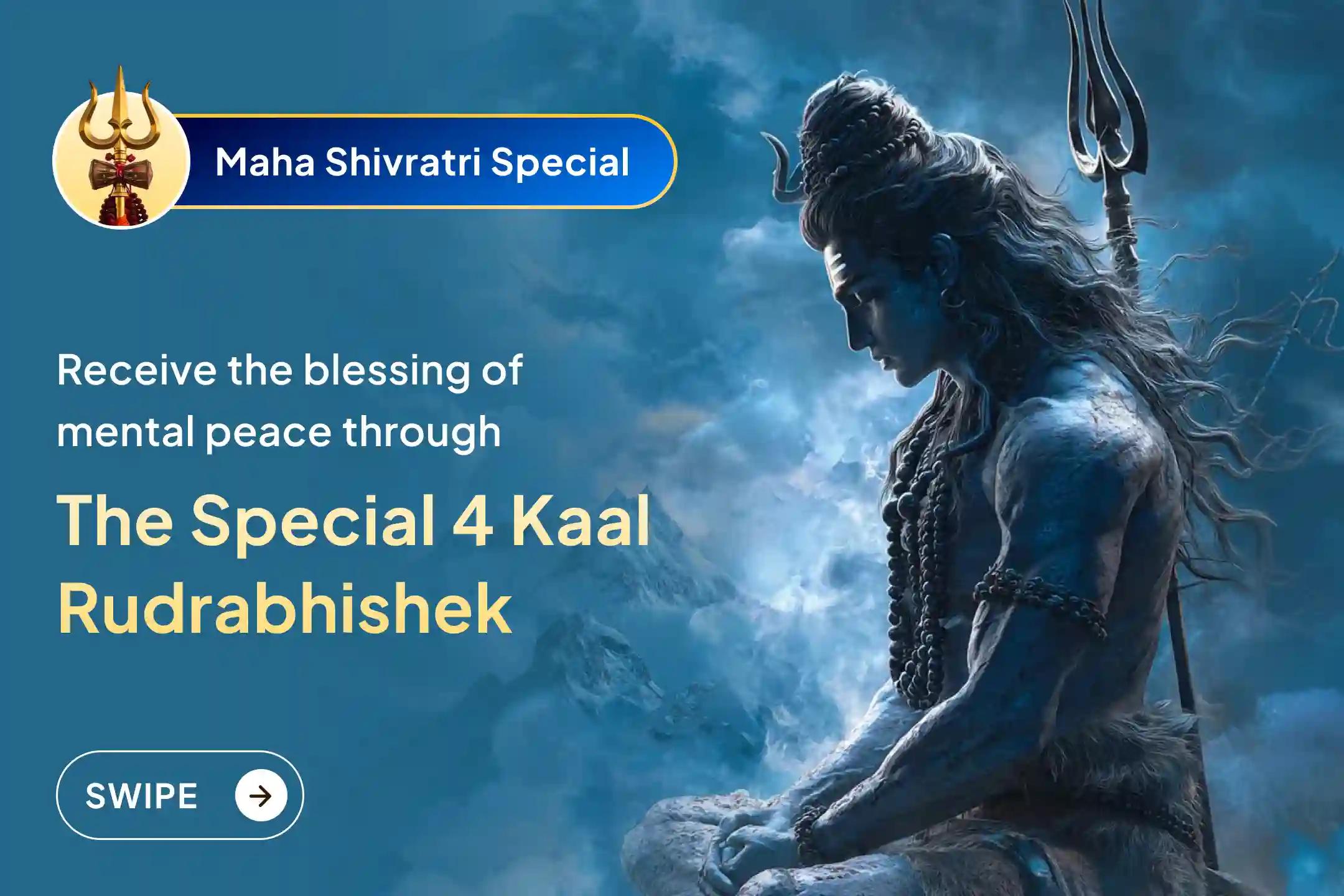 Maha Shivratri Special

Receive the blessing of mental peace through

The Special 4 Kaal Rudrabhishek

SWIPE